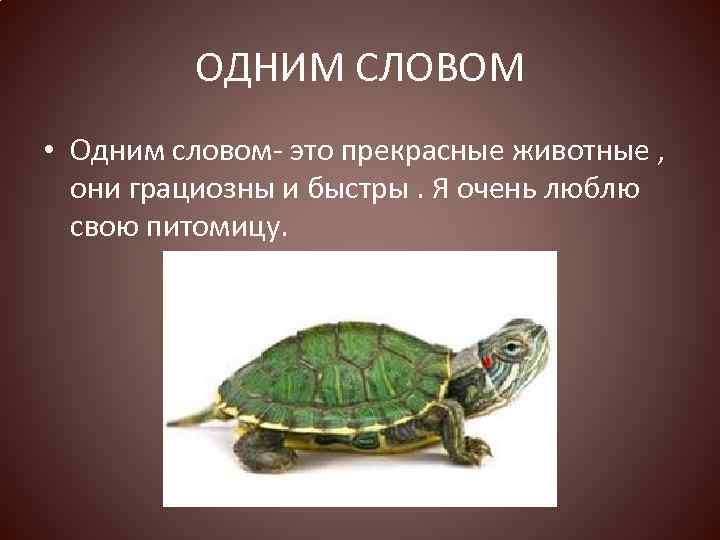 ОДНИМ СЛОВОМ

• Одним словом- это прекрасные животные , они грациозны и быстры . Я очень люблю свою питомицу.